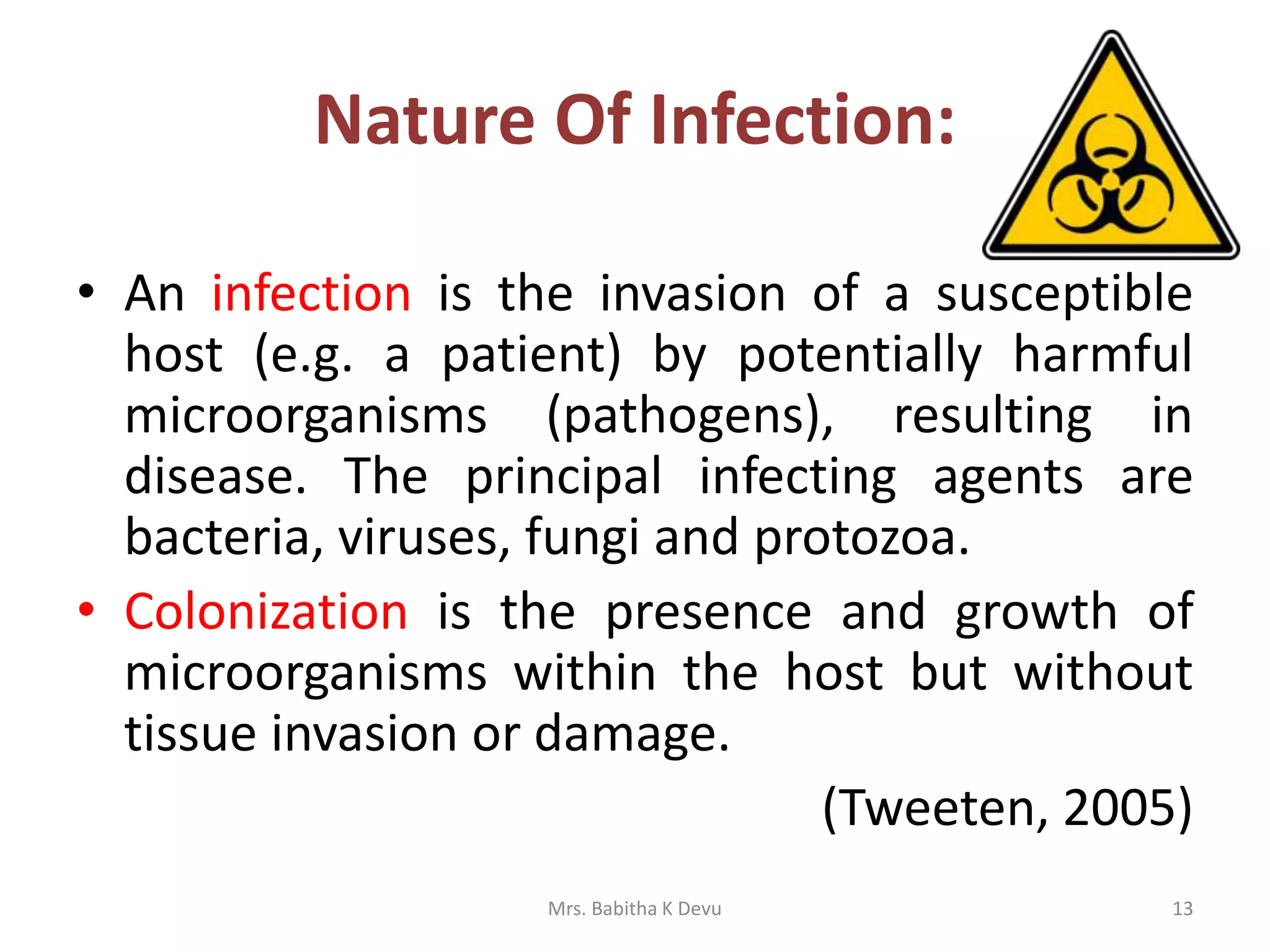 Nature Of Infection:

• An infection is the invasion of a susceptible host (e.g. a patient) by potentially harmful microorganisms (pathogens), resulting in disease. The principal infecting agents are bacteria, viruses, fungi and protozoa.

• Colonization is the presence and growth of microorganisms within the host but without tissue invasion or damage.

(Tweeten, 2005)

Mrs. Babitha K Devu

13